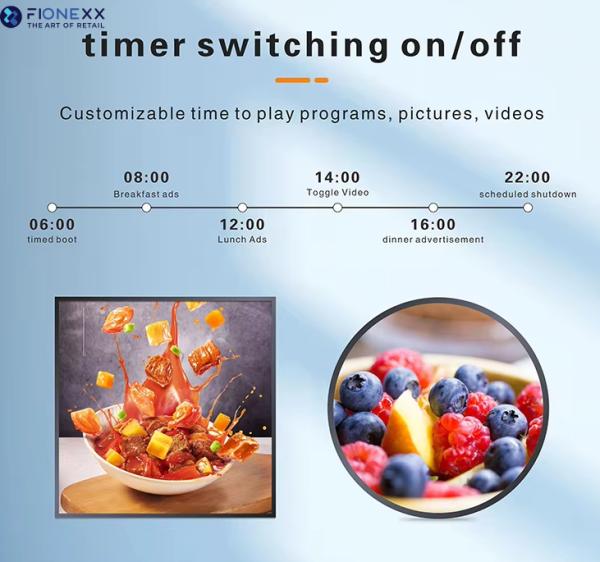 FIONEXX
THE ART OF RETAIL

timer switching on/off

Customizable time to play programs, pictures, videos

06:00
timed boot

08:00
Breakfast ads

12:00
Lunch Ads

14:00
Toggle Video

16:00
dinner advertisement

22:00
scheduled shutdown